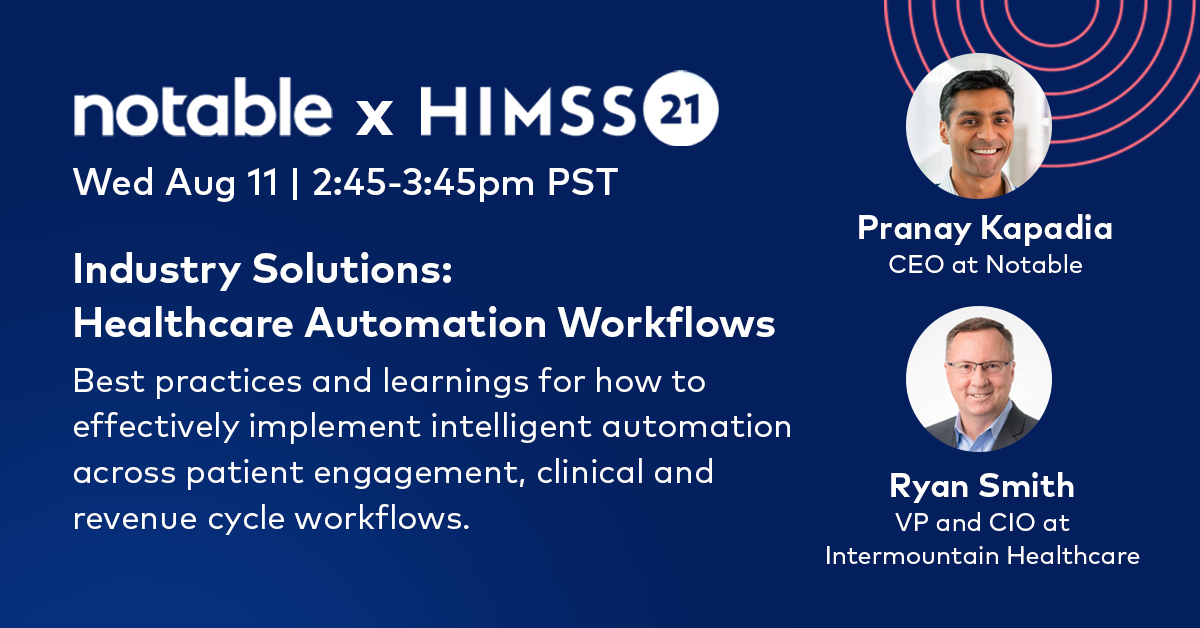 notable x HIMSS 21

Wed Aug 11 | 2:45-3:45pm PST

Industry Solutions:
Healthcare Automation Workflows

Best practices and learnings for how to effectively implement intelligent automation across patient engagement, clinical and revenue cycle workflows.

Pranay Kapadia
CEO at Notable

Ryan Smith
VP and CIO at Intermountain Healthcare